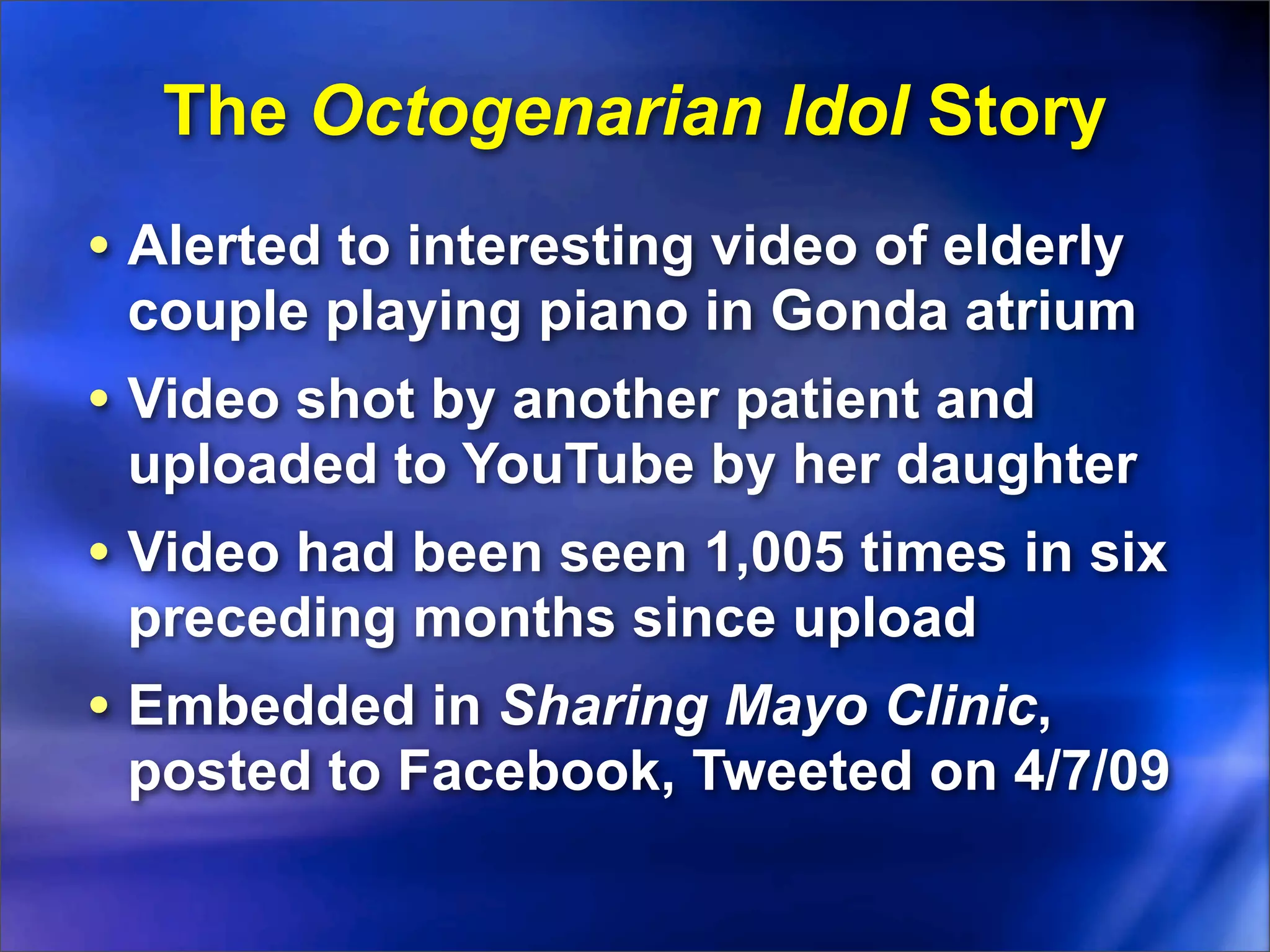 The Octogenarian Idol Story

• Alerted to interesting video of elderly couple playing piano in Gonda atrium

• Video shot by another patient and uploaded to YouTube by her daughter

• Video had been seen 1,005 times in six preceding months since upload

• Embedded in Sharing Mayo Clinic, posted to Facebook, Tweeted on 4/7/09